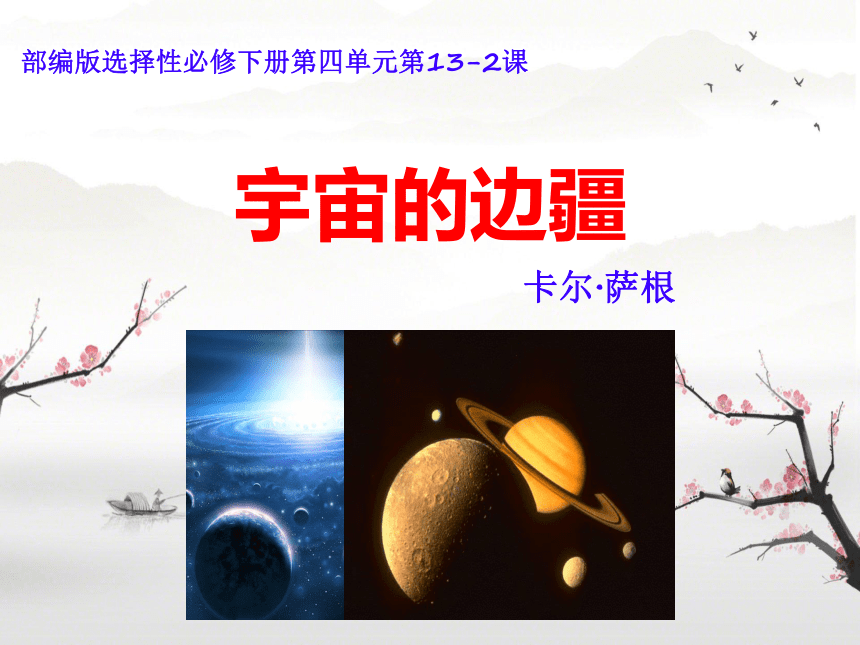 部编版选择性必修下册第四单元第13-2课

宇宙的边疆

卡尔·萨根